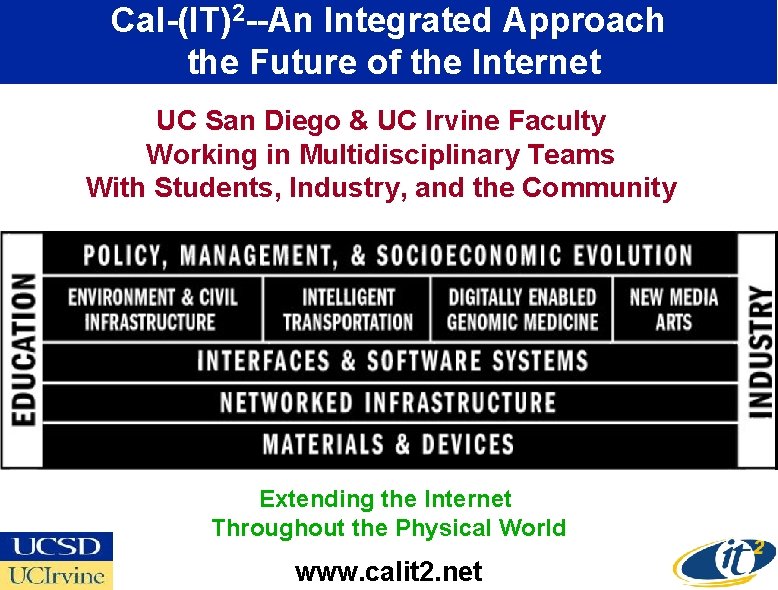 Cal-(IT)$^2$--An Integrated Approach the Future of the Internet

UC San Diego & UC Irvine Faculty Working in Multidisciplinary Teams With Students, Industry, and the Community

EDUCATION

POLICY, MANAGEMENT, & SOCIOECONOMIC EVOLUTION

ENVIRONMENT & CIVIL INFRASTRUCTURE

INTELLIGENT TRANSPORTATION

DIGITALLY ENABLED GENOMIC MEDICINE

NEW MEDIA ARTS

INTERFACES & SOFTWARE SYSTEMS

NETWORKED INFRASTRUCTURE

MATERIALS & DEVICES

INDUSTRY

Extending the Internet Throughout the Physical World

UCSD
UCIrvine

www.calit2.net

it$^2$